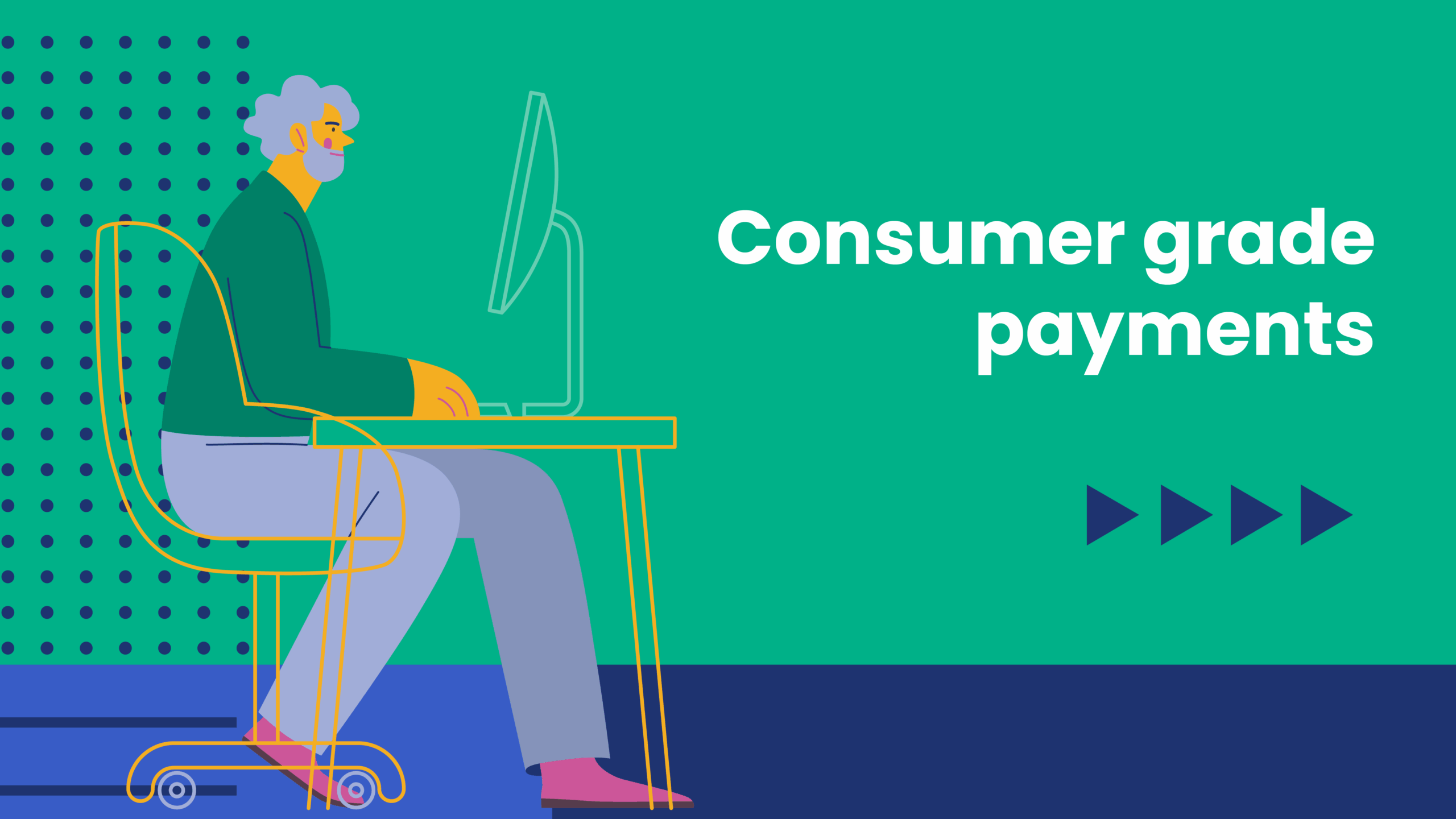 Consumer grade payments